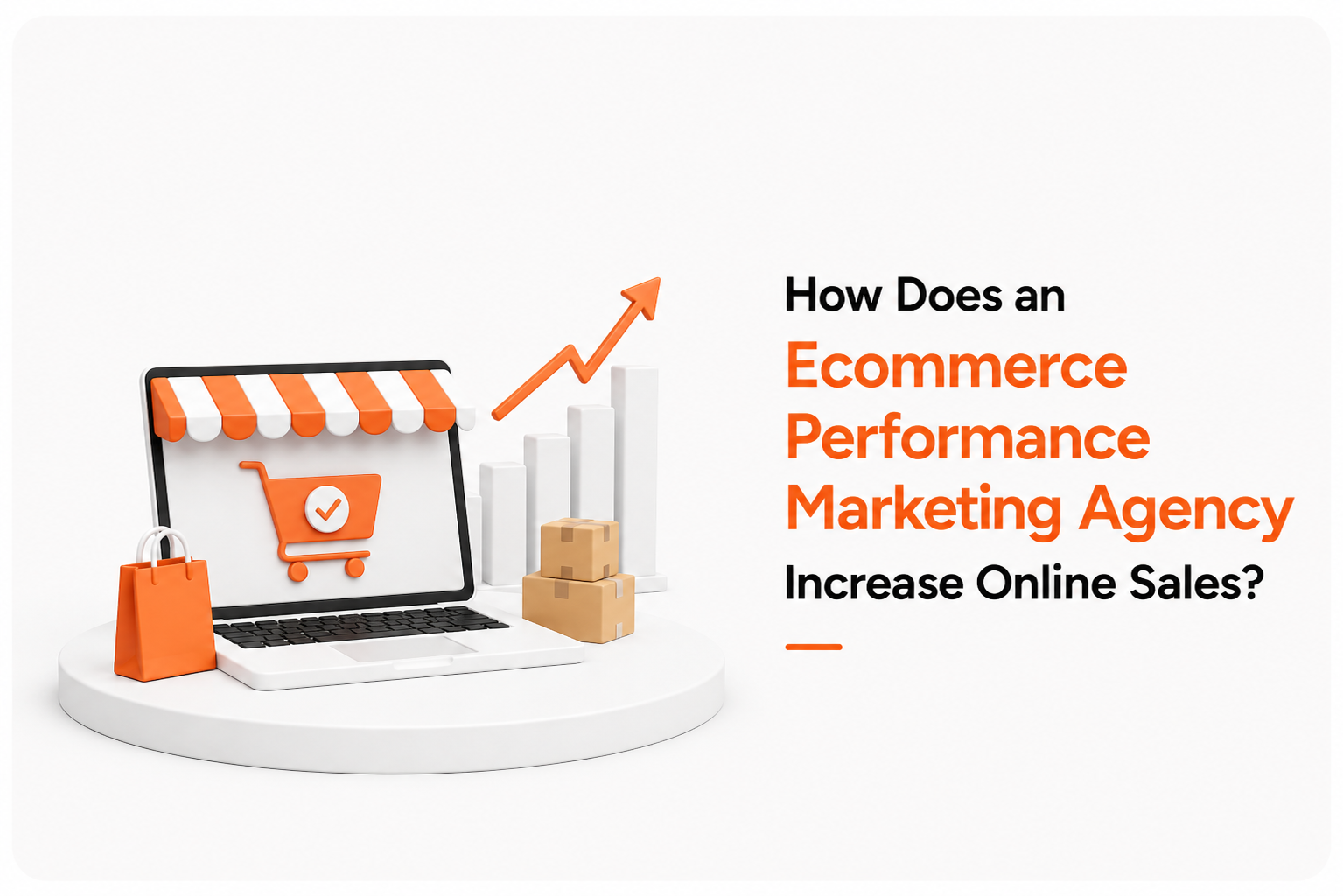 How Does an
Ecommerce
Performance
Marketing Agency
Increase Online Sales?